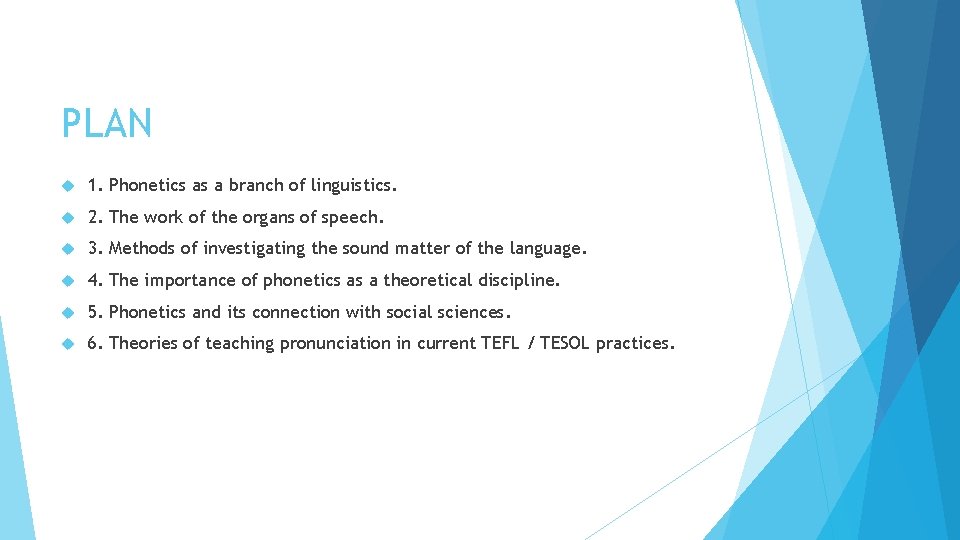 PLAN

1. Phonetics as a branch of linguistics.

2. The work of the organs of speech.

3. Methods of investigating the sound matter of the language.

4. The importance of phonetics as a theoretical discipline.

5. Phonetics and its connection with social sciences.

6. Theories of teaching pronunciation in current TEFL / TESOL practices.